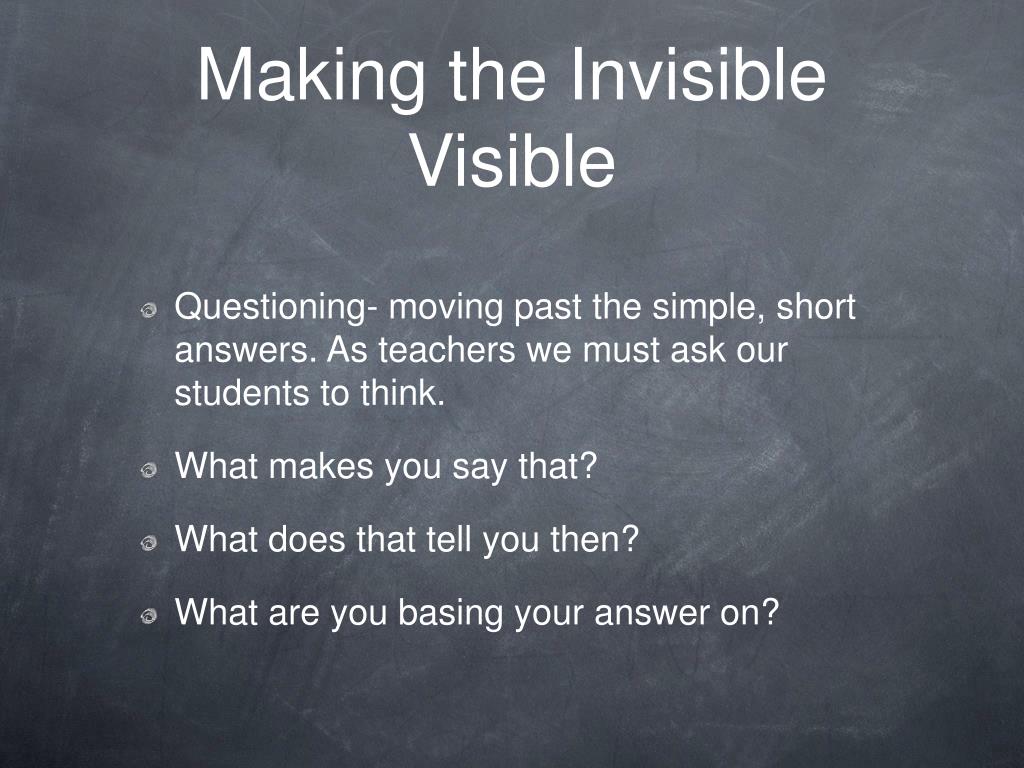 Making the Invisible Visible

Questioning- moving past the simple, short answers. As teachers we must ask our students to think.

What makes you say that?

What does that tell you then?

What are you basing your answer on?